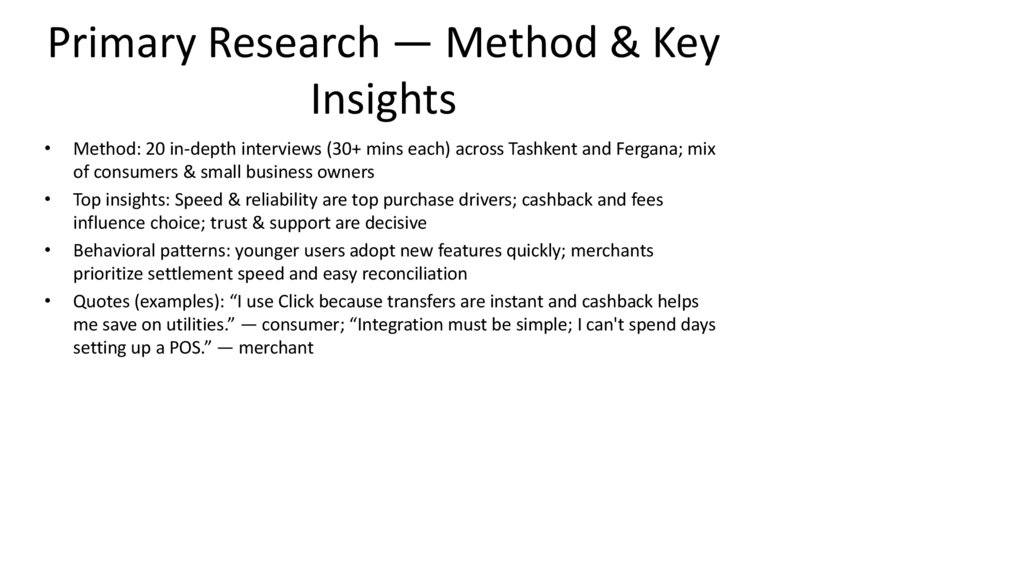 Primary Research — Method & Key Insights

• Method: 20 in-depth interviews (30+ mins each) across Tashkent and Fergana; mix of consumers & small business owners

• Top insights: Speed & reliability are top purchase drivers; cashback and fees influence choice; trust & support are decisive

• Behavioral patterns: younger users adopt new features quickly; merchants prioritize settlement speed and easy reconciliation

• Quotes (examples): “I use Click because transfers are instant and cashback helps me save on utilities.” — consumer; “Integration must be simple; I can't spend days setting up a POS.” — merchant